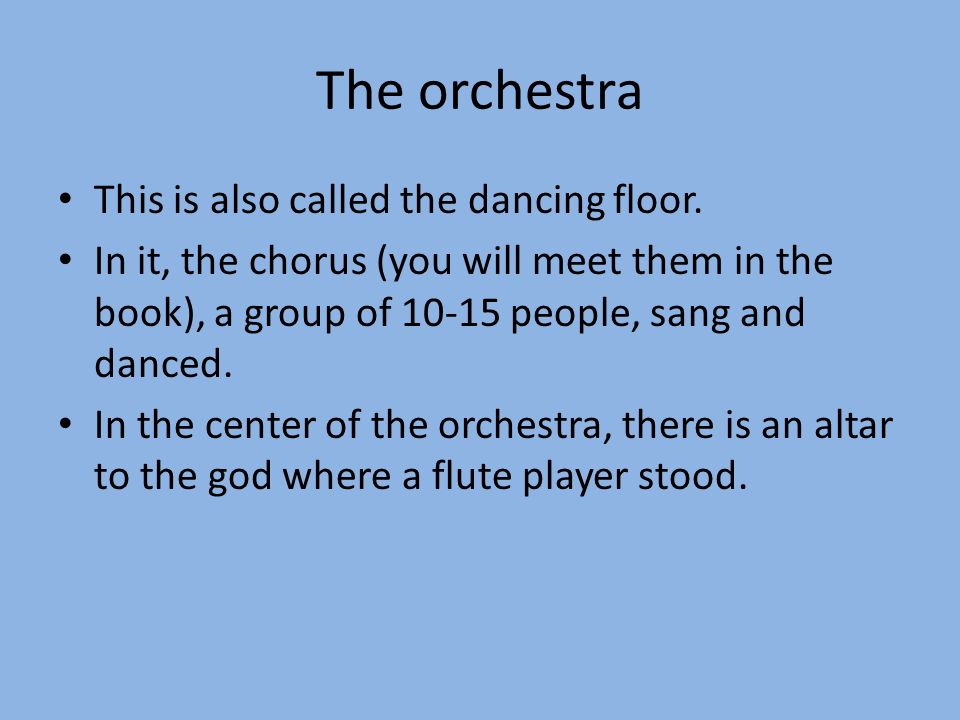 The orchestra

• This is also called the dancing floor.
• In it, the chorus (you will meet them in the book), a group of 10-15 people, sang and danced.
• In the center of the orchestra, there is an altar to the god where a flute player stood.